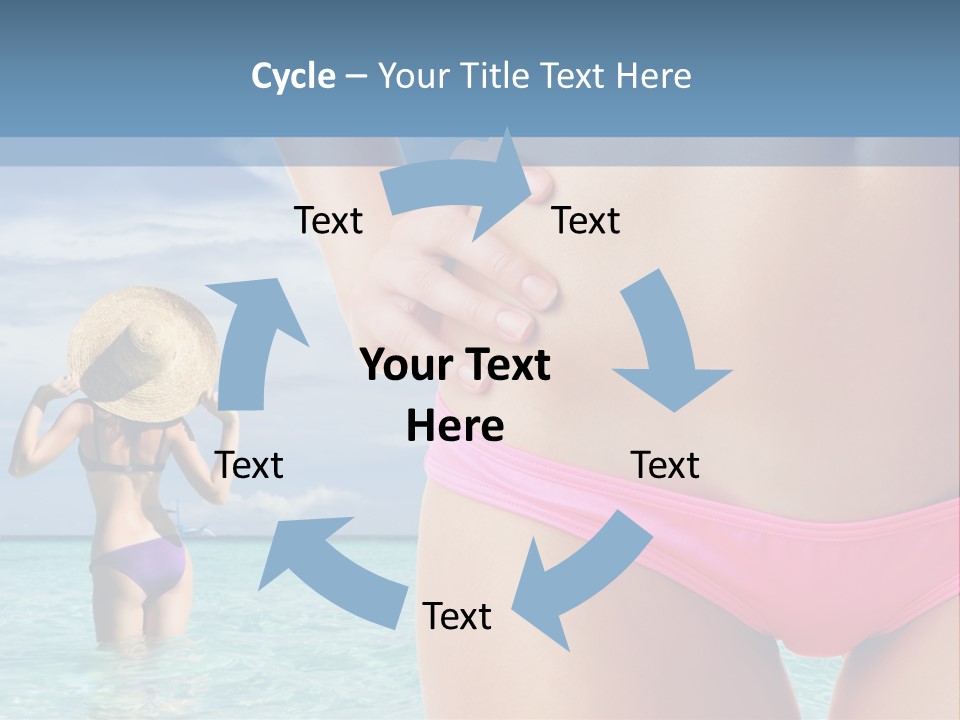 Cycle – Your Title Text Here

Text

Text

Your Text Here

Text

Text

Text